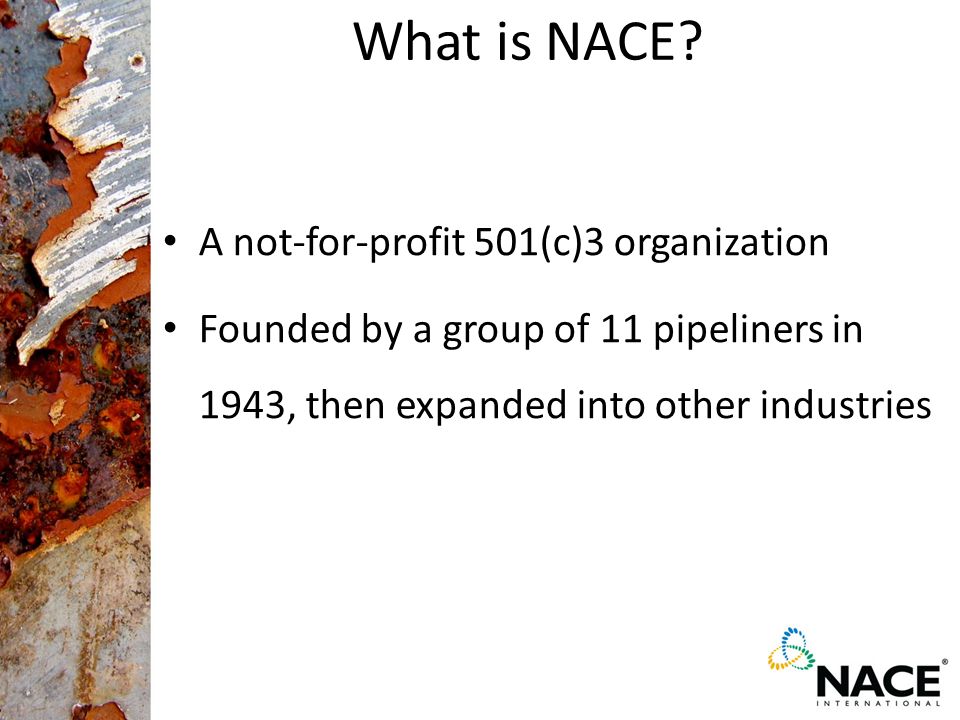 What is NACE?

• A not-for-profit 501(c)3 organization

• Founded by a group of 11 pipeliners in 1943, then expanded into other industries

NACE®
INTERNATIONAL